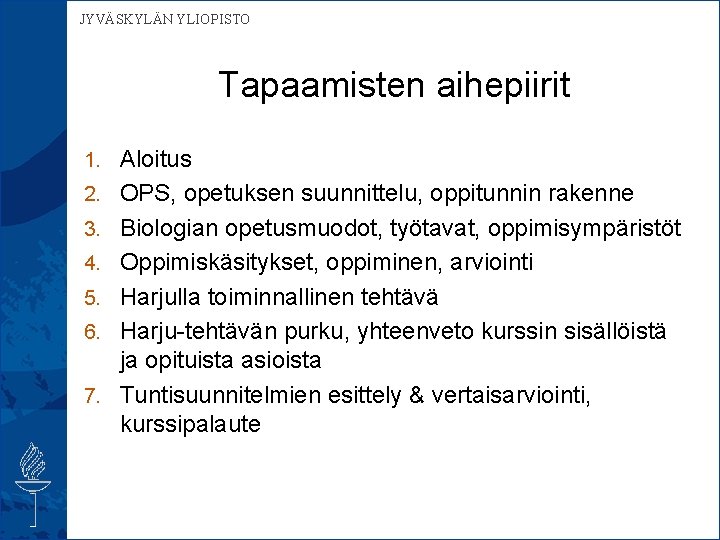 JYVÄSKYLÄN YLIOPISTO

Tapaamisten aihepiirit

1. Aloitus
2. OPS, opetuksen suunnittelu, oppitunnin rakenne
3. Biologian opetusmuodot, työtavat, oppimisympäristöt
4. Oppimiskäsitykset, oppiminen, arviointi
5. Harjulla toiminnallinen tehtävä
6. Harju-tehtävän purku, yhteenveto kurssin sisällöistä ja opituista asioista
7. Tuntisuunnitelmien esittely & vertaisarviointi, kurssipalaute